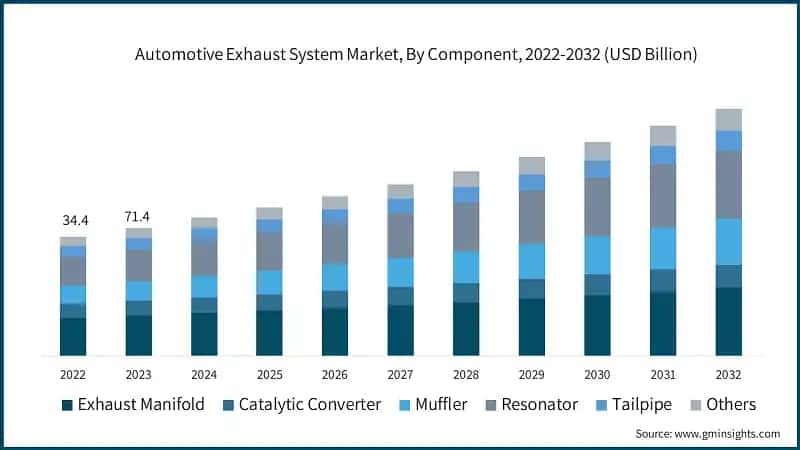 Automotive Exhaust System Market, By Component, 2022-2032 (USD Billion)

34.4

71.4

2022 2023 2024 2025 2026 2027 2028 2029 2030 2031 2032

Exhaust Manifold Catalytic Converter Muffler Resonator Tailpipe Others

Source: www.gminsights.com